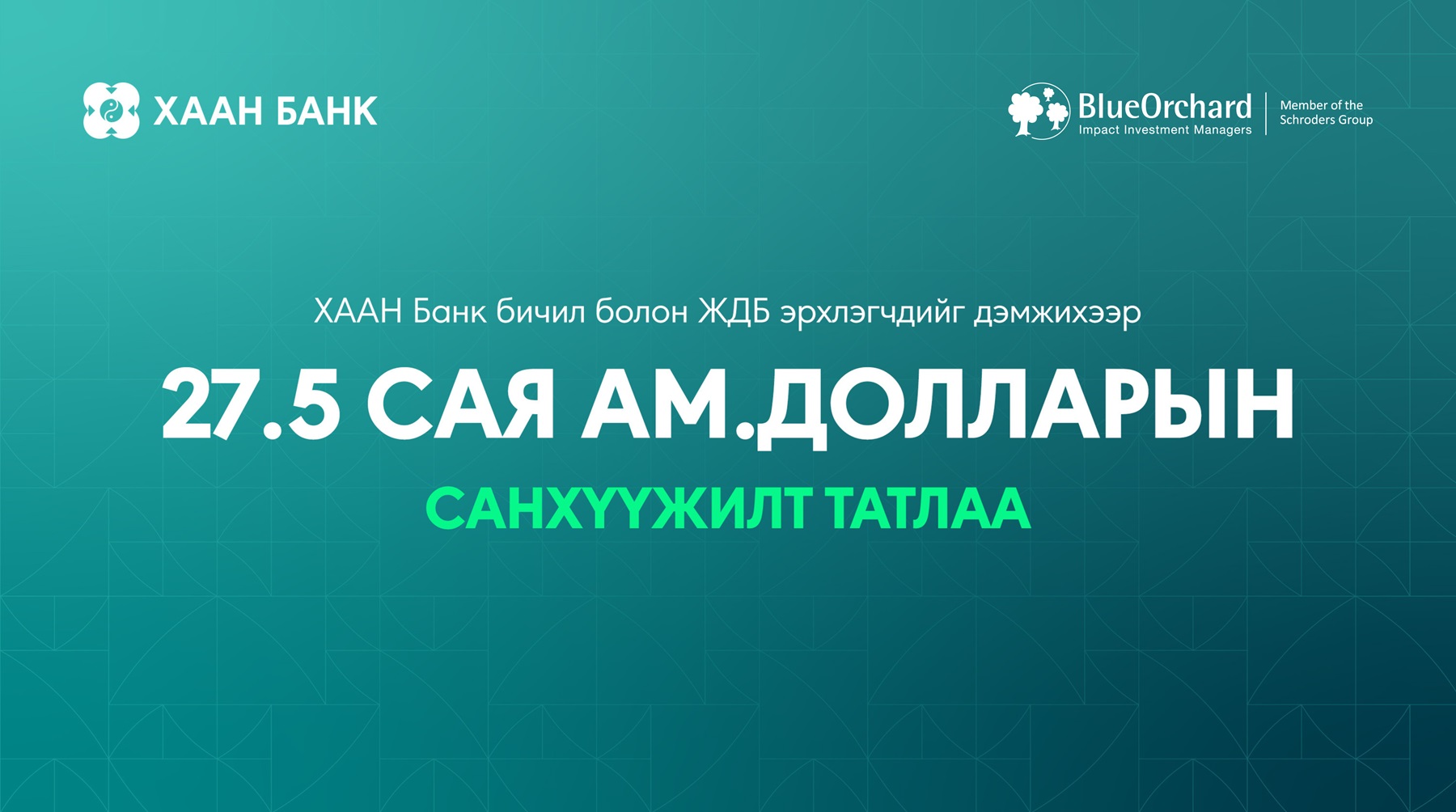 ХААН БАНК

BlueOrchard
Impact Investment Managers

Member of the
Schroders Group

ХААН Банк бичил болон ЖДБ эрхлэгчдийг дэмжихээр

27.5 САЯ АМ.ДОЛЛАРЫН

САНХҮҮЖИЛТ ТАТЛАА